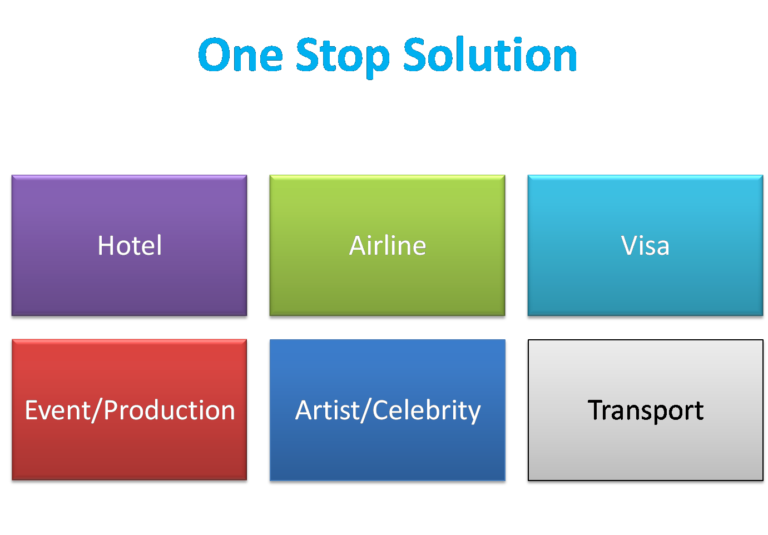 One Stop Solution

Hotel

Airline

Visa

Event/Production

Artist/Celebrity

Transport